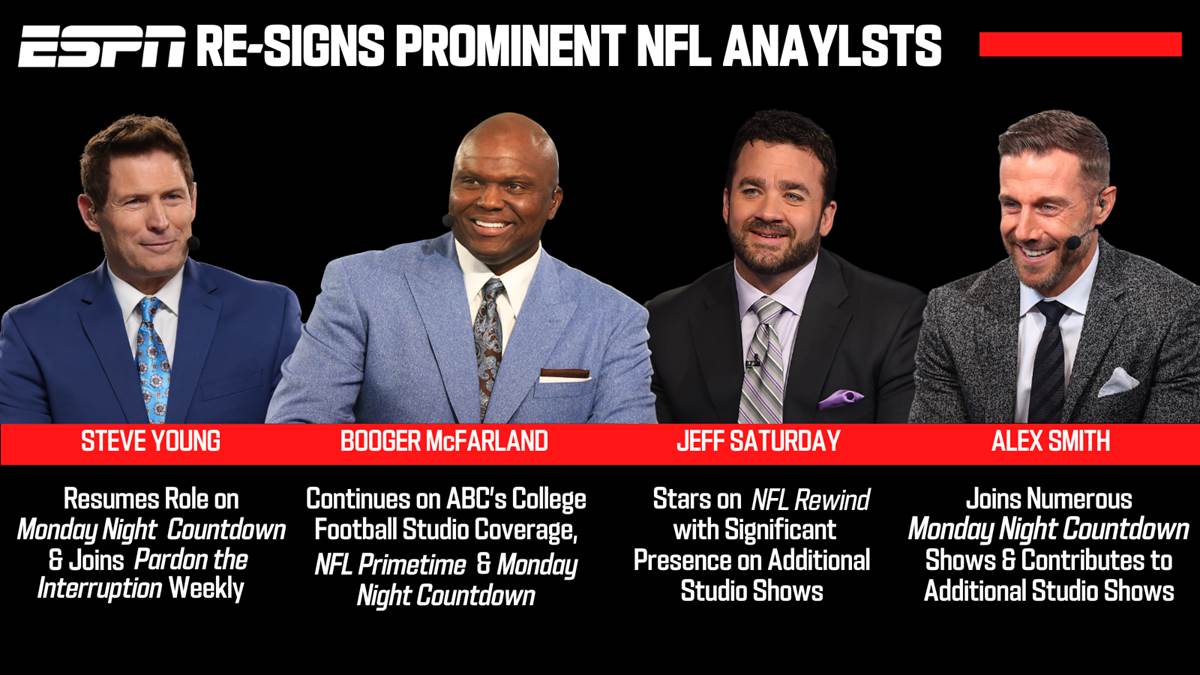 ESPN RE-SIGNS PROMINENT NFL ANAYLSTS

STEVE YOUNG

Resumes Role on Monday Night Countdown & Joins Pardon the Interruption Weekly

BOOGER McFARLAND

Continues on ABC's College Football Studio Coverage, NFL Primetime & Monday Night Countdown

JEFF SATURDAY

Stars on NFL Rewind with Significant Presence on Additional Studio Shows

ALEX SMITH

Joins Numerous Monday Night Countdown Shows & Contributes to Additional Studio Shows